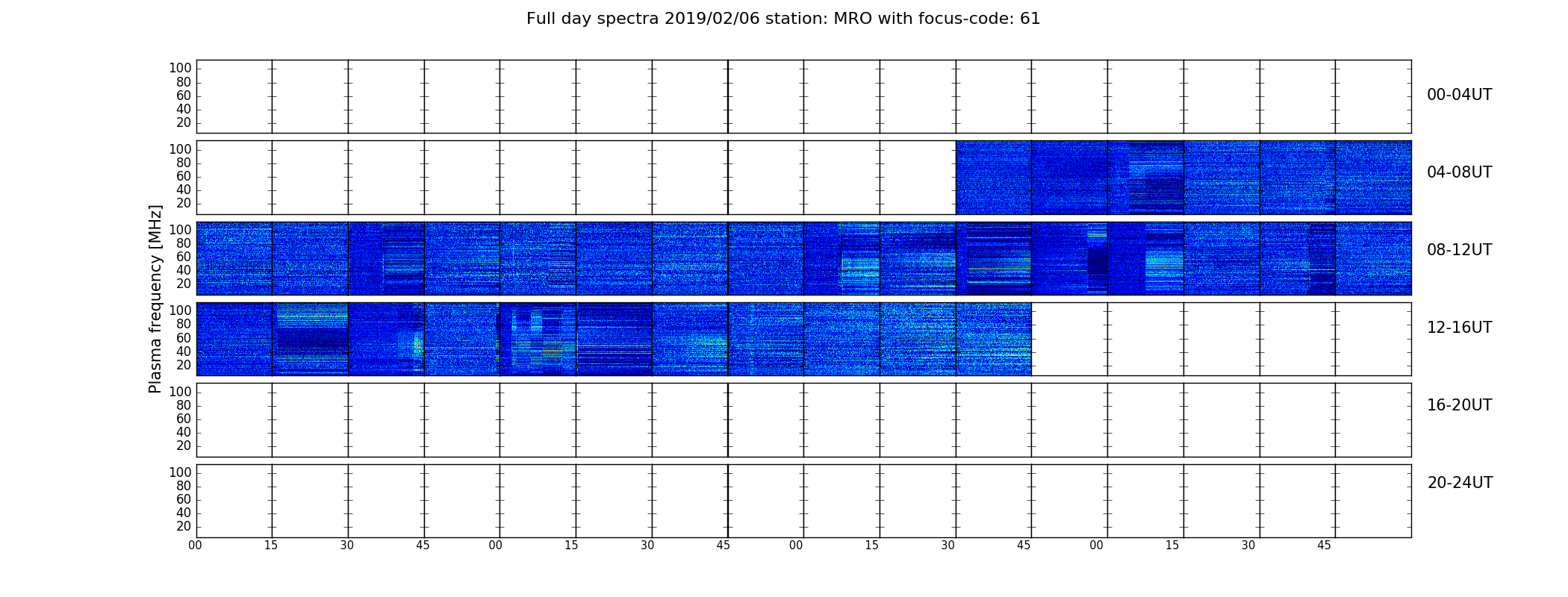 Full day spectra 2019/02/06 station: MRO with focus-code: 61

Plasma frequency [MHz]

100
80
60
40
20

00-04UT

100
80
60
40
20

04-08UT

100
80
60
40
20

08-12UT

100
80
60
40
20

12-16UT

100
80
60
40
20

16-20UT

100
80
60
40
20

20-24UT

00 15 30 45 00 15 30 45 00 15 30 45 00 15 30 45